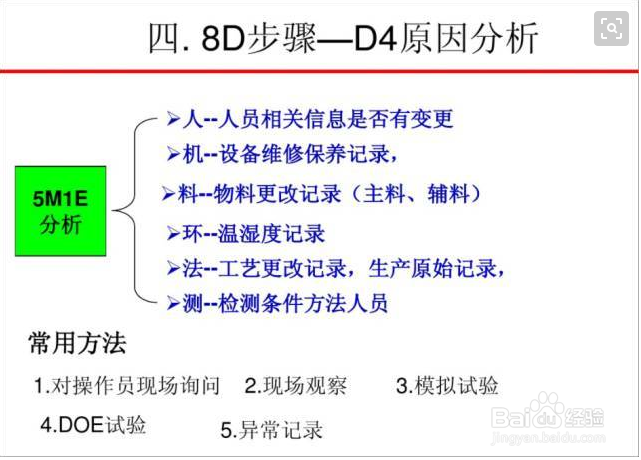 四. 8D步骤—D4原因分析

5M1E
分析

➢人--人员相关信息是否有变更
➢机--设备维修保养记录，
➢料--物料更改记录（主料、辅料）
➢环--温湿度记录
➢法--工艺更改记录，生产原始记录，
➢测--检测条件方法人员

常用方法

1.对操作员现场询问　2.现场观察　3.模拟试验

4.DOE试验　5.异常记录

Baidu经验
jingyan.baidu.com